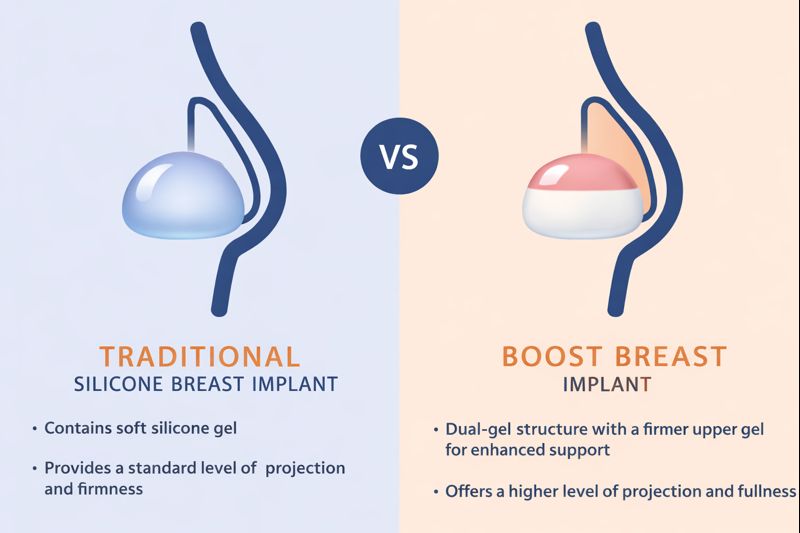 VS

TRADITIONAL
SILICONE BREAST IMPLANT

• Contains soft silicone gel

• Provides a standard level of projection and firmness

BOOST BREAST
IMPLANT

• Dual-gel structure with a firmer upper gel for enhanced support

• Offers a higher level of projection and fullness